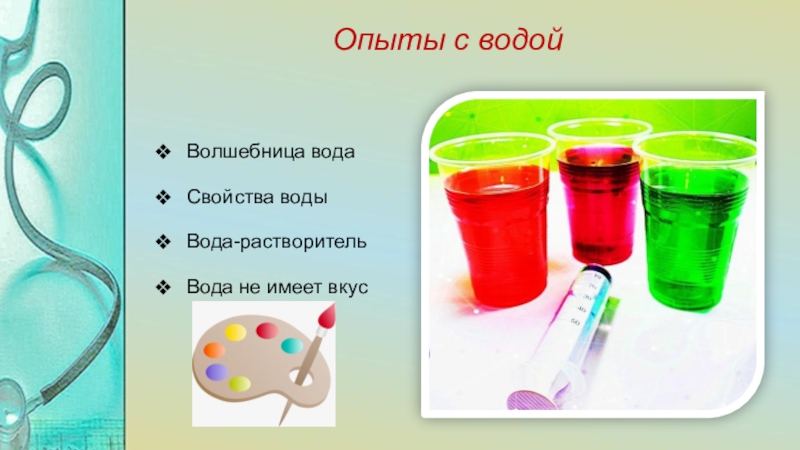 Опыты с водой

❖ Волшебница вода

❖ Свойства воды

❖ Вода-растворитель

❖ Вода не имеет вкус